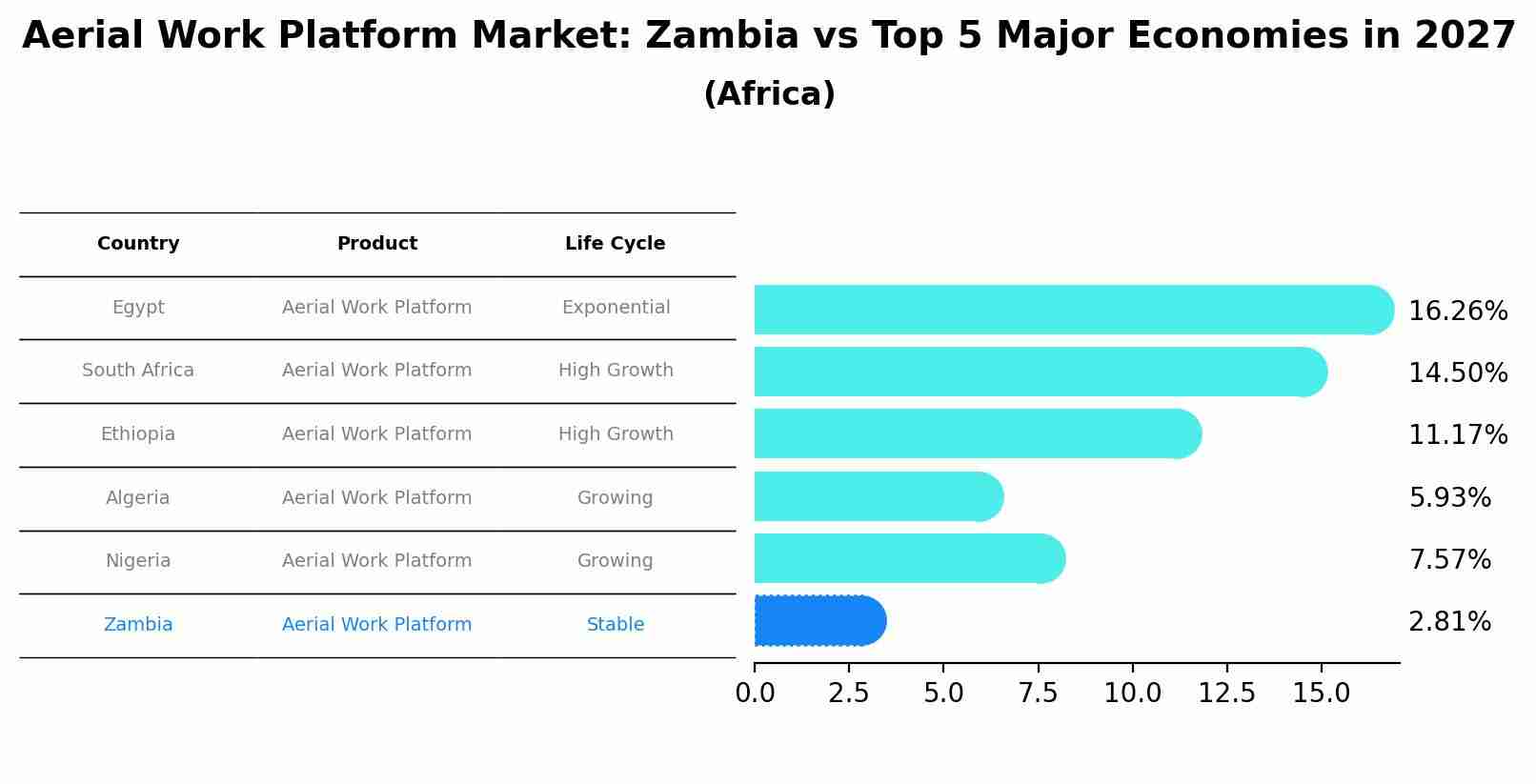 Aerial Work Platform Market: Zambia vs Top 5 Major Economies in 2027
(Africa)

| Country | Product | Life Cycle |
|---|---|---|
| Egypt | Aerial Work Platform | Exponential |
| South Africa | Aerial Work Platform | High Growth |
| Ethiopia | Aerial Work Platform | High Growth |
| Algeria | Aerial Work Platform | Growing |
| Nigeria | Aerial Work Platform | Growing |
| Zambia | Aerial Work Platform | Stable |

16.26%
14.50%
11.17%
5.93%
7.57%
2.81%

0.0 2.5 5.0 7.5 10.0 12.5 15.0